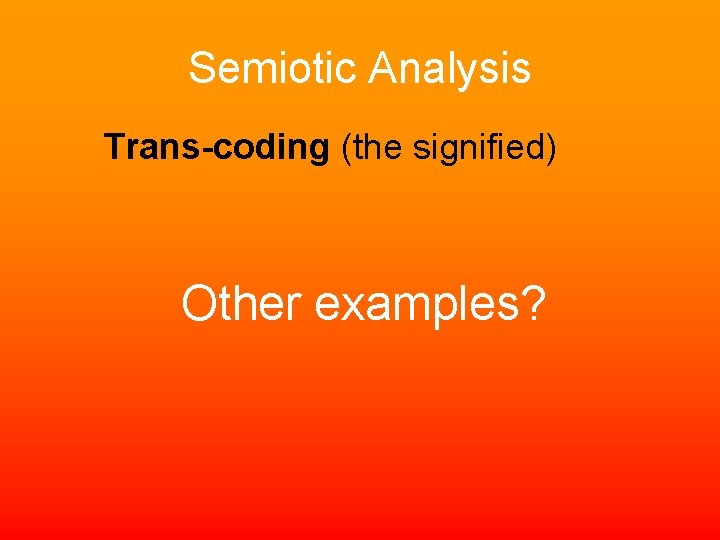 Semiotic Analysis

Trans-coding (the signified)

Other examples?